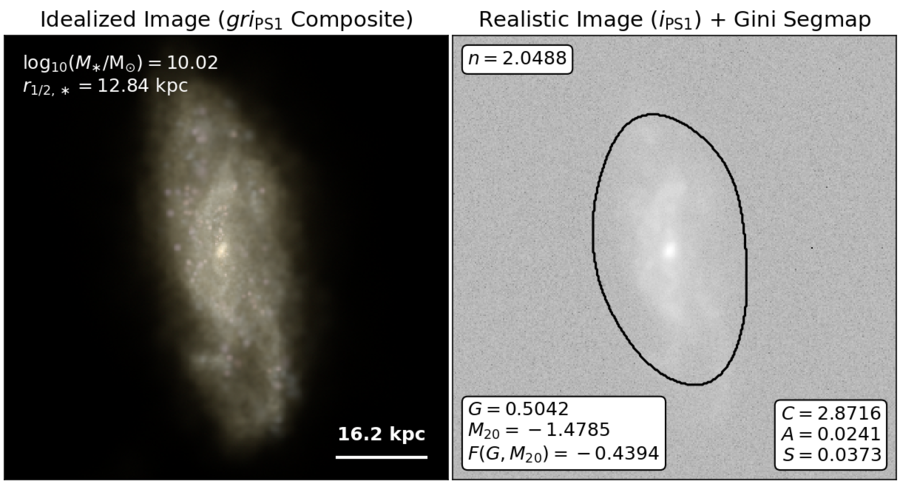 Idealized Image ($gri_{\mathrm{PS1}}$ Composite)

$\log_{10}(M_*/\mathrm{M}_\odot) = 10.02$
$r_{1/2,*} = 12.84$ kpc

16.2 kpc

Realistic Image ($i_{\mathrm{PS1}}$) + Gini Segmap

$n = 2.0488$

$G = 0.5042$
$M_{20} = -1.4785$
$F(G, M_{20}) = -0.4394$

$C = 2.8716$
$A = 0.0241$
$S = 0.0373$